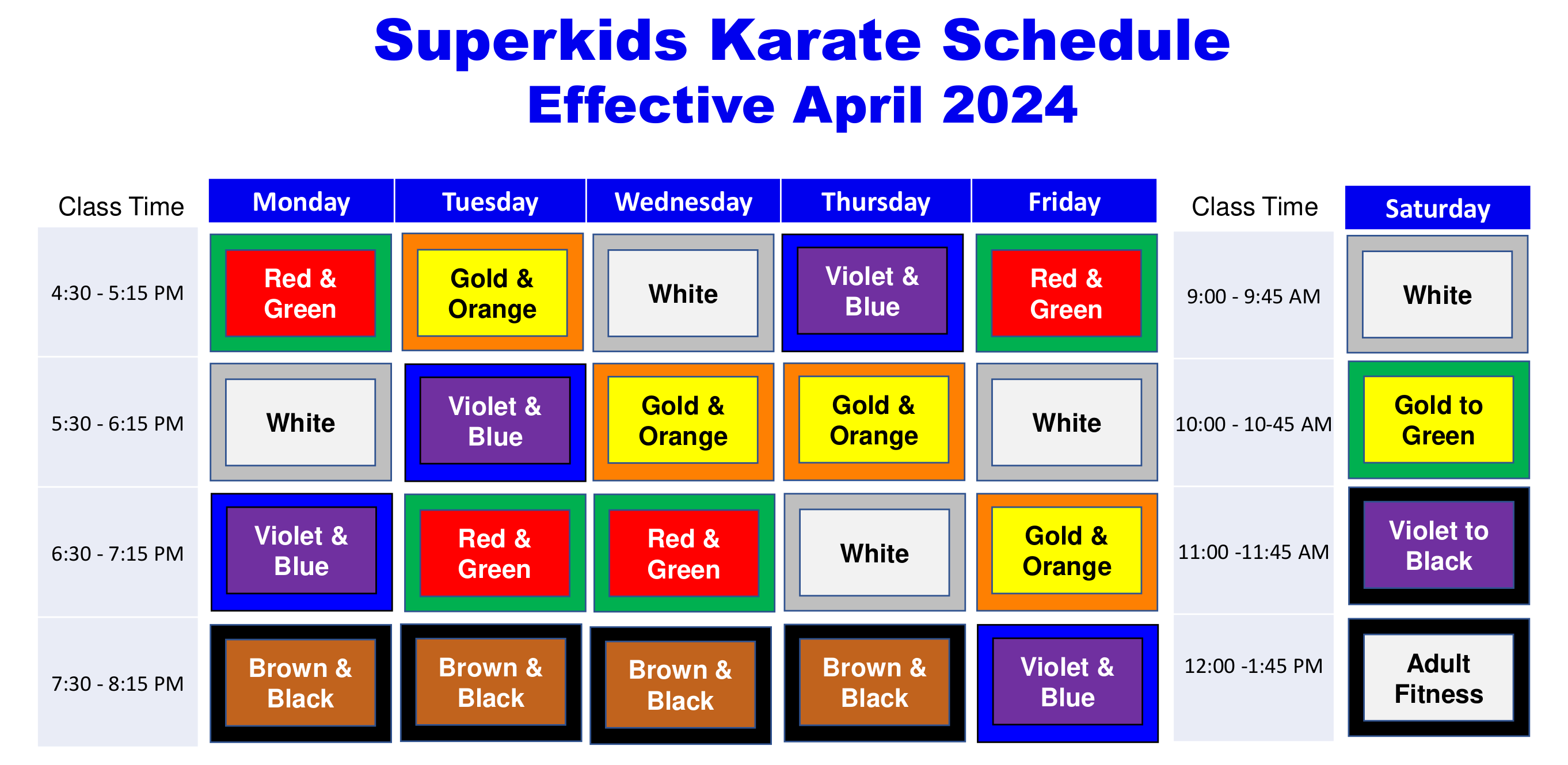 Superkids Karate Schedule
Effective April 2024

| Class Time | Monday | Tuesday | Wednesday | Thursday | Friday |
|---|---|---|---|---|---|
| 4:30 - 5:15 PM | Red & Green | Gold & Orange | White | Violet & Blue | Red & Green |
| 5:30 - 6:15 PM | White | Violet & Blue | Gold & Orange | Gold & Orange | White |
| 6:30 - 7:15 PM | Violet & Blue | Red & Green | Red & Green | White | Gold & Orange |
| 7:30 - 8:15 PM | Brown & Black | Brown & Black | Brown & Black | Brown & Black | Violet & Blue |

| Class Time | Saturday |
|---|---|
| 9:00 - 9:45 AM | White |
| 10:00 - 10-45 AM | Gold to Green |
| 11:00 -11:45 AM | Violet to Black |
| 12:00 -1:45 PM | Adult Fitness |